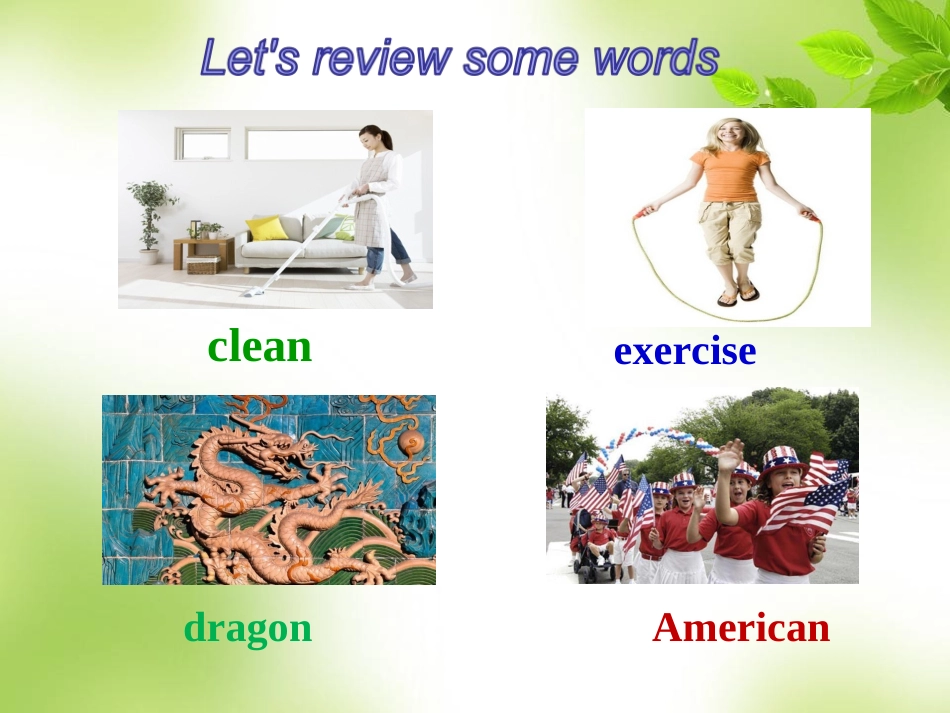 Let's review some words

clean

exercise

dragon

American